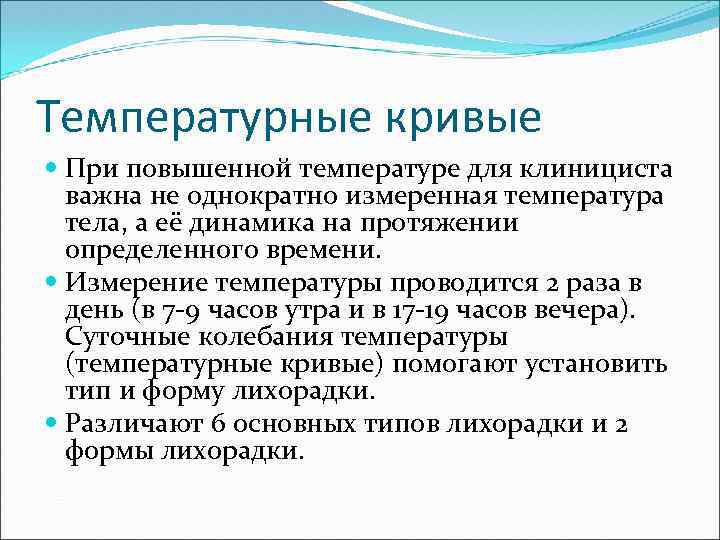 Температурные кривые

При повышенной температуре для клинициста важна не однократно измеренная температура тела, а её динамика на протяжении определенного времени.

Измерение температуры проводится 2 раза в день (в 7-9 часов утра и в 17-19 часов вечера). Суточные колебания температуры (температурные кривые) помогают установить тип и форму лихорадки.

Различают 6 основных типов лихорадки и 2 формы лихорадки.